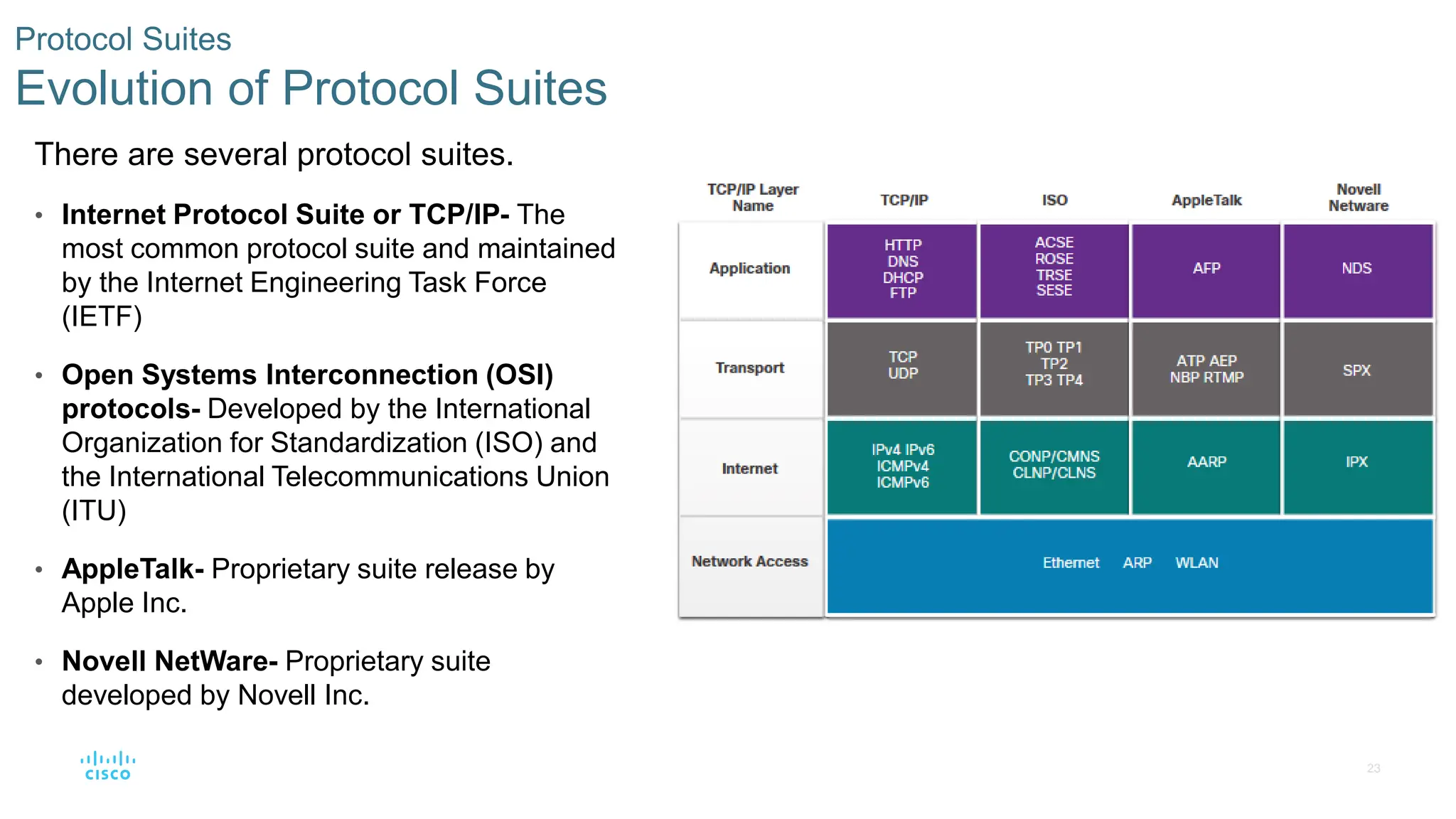 Protocol Suites
Evolution of Protocol Suites

There are several protocol suites.

• **Internet Protocol Suite or TCP/IP-** The most common protocol suite and maintained by the Internet Engineering Task Force (IETF)

• **Open Systems Interconnection (OSI) protocols-** Developed by the International Organization for Standardization (ISO) and the International Telecommunications Union (ITU)

• **AppleTalk-** Proprietary suite release by Apple Inc.

• **Novell NetWare-** Proprietary suite developed by Novell Inc.

| TCP/IP Layer Name | TCP/IP | ISO | AppleTalk | Novell Netware |
|---|---|---|---|---|
| Application | HTTP DNS DHCP FTP | ACSE ROSE TRSE SESE | AFP | NDS |
| Transport | TCP UDP | TP0 TP1 TP2 TP3 TP4 | ATP AEP NBP RTMP | SPX |
| Internet | IPv4 IPv6 ICMPv4 ICMPv6 | CONP/CMNS CLNP/CLNS | AARP | IPX |
| Network Access | Ethernet ARP WLAN | | | |

cisco

23